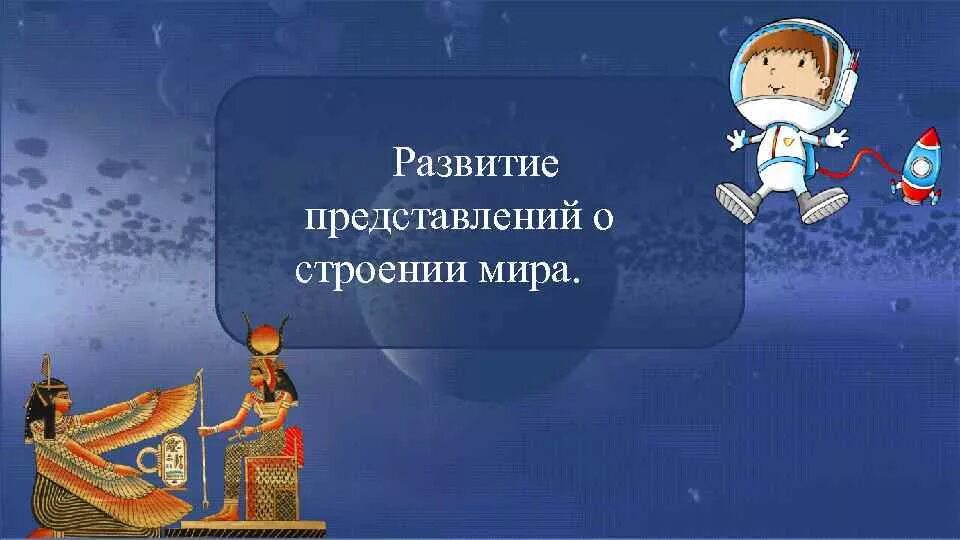 Развитие представлений о строении мира.